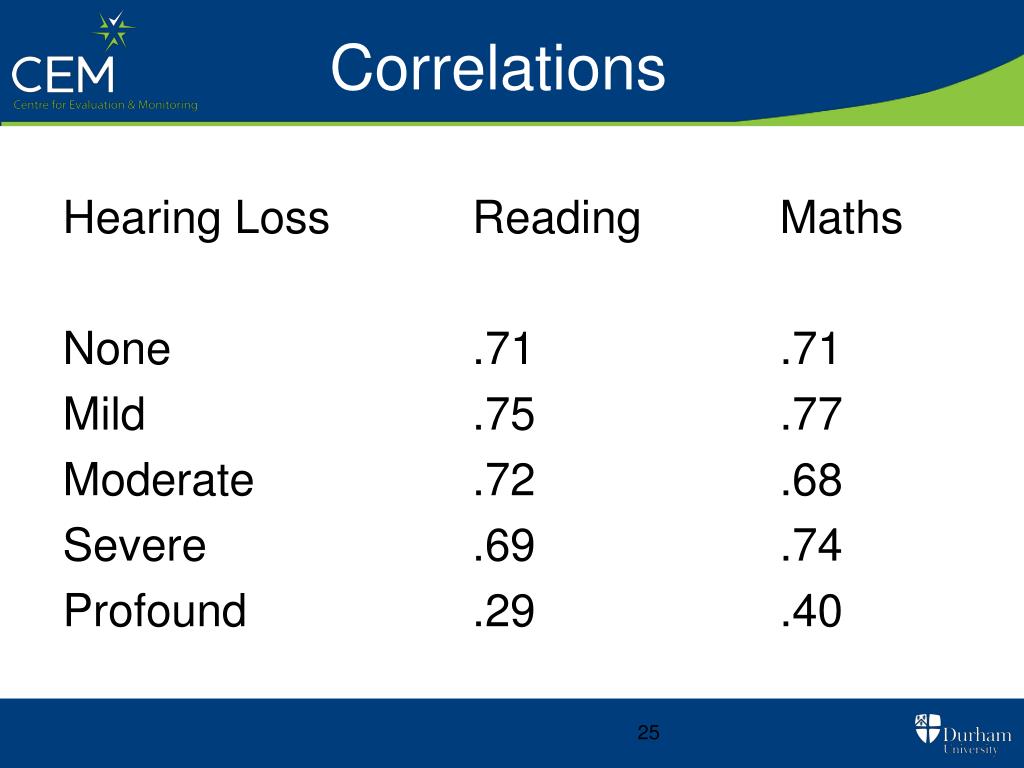 CEM
Centre for Evaluation & Monitoring

Correlations

| Hearing Loss | Reading | Maths |
|---|---|---|
| None | .71 | .71 |
| Mild | .75 | .77 |
| Moderate | .72 | .68 |
| Severe | .69 | .74 |
| Profound | .29 | .40 |

25

Durham University